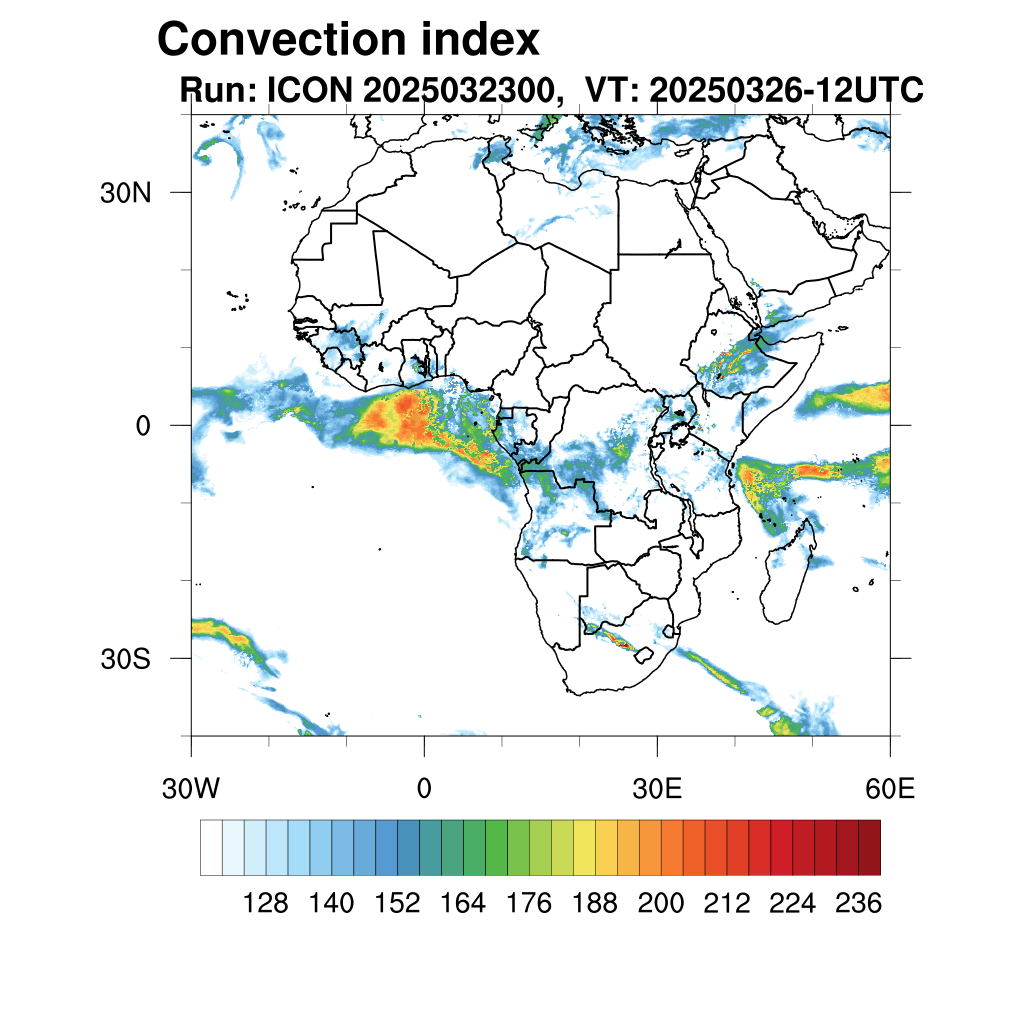 Convection index
Run: ICON 2025032300, VT: 20250326-12UTC

30N
0
30S

30W
0
30E
60E

128 140 152 164 176 188 200 212 224 236